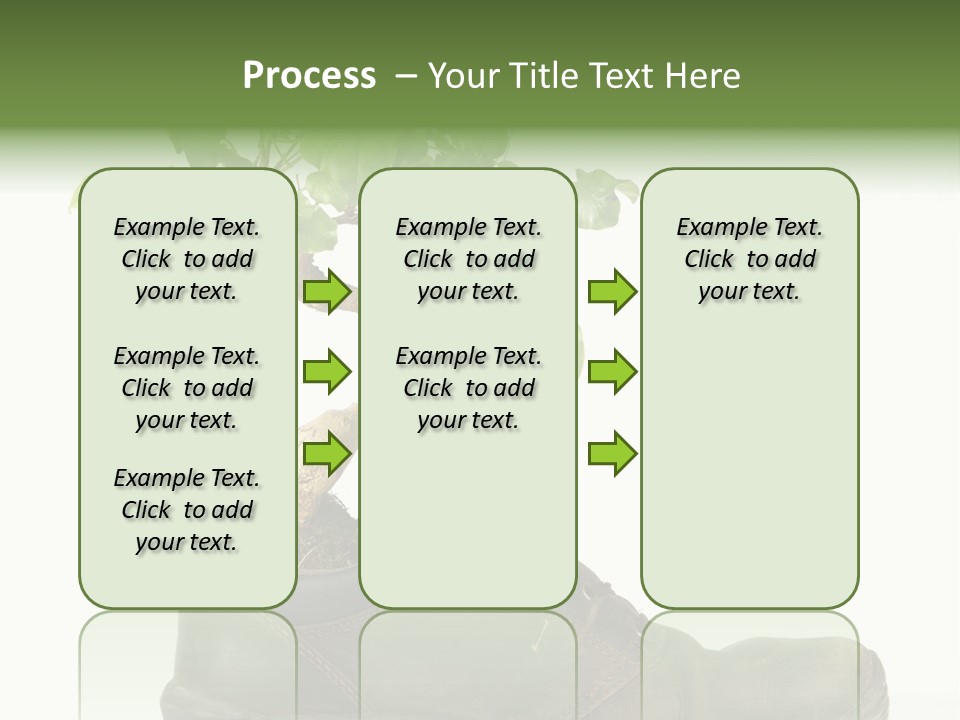 Process – Your Title Text Here

Example Text. Click to add your text.

Example Text. Click to add your text.

Example Text. Click to add your text.

Example Text. Click to add your text.

Example Text. Click to add your text.

Example Text. Click to add your text.